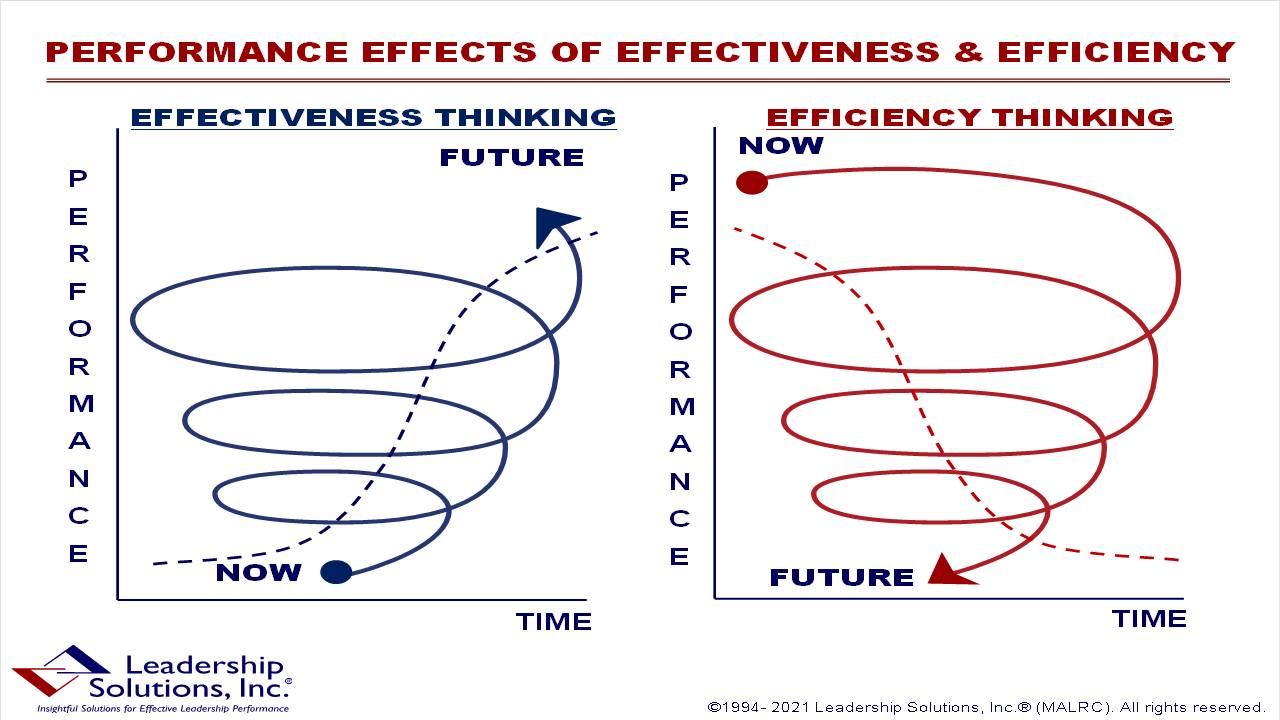 PERFORMANCE EFFECTS OF EFFECTIVENESS & EFFICIENCY

EFFECTIVENESS THINKING

FUTURE

PERFORMANCE

NOW

TIME

EFFICIENCY THINKING

NOW

PERFORMANCE

FUTURE

TIME

Leadership Solutions, Inc.®
Insightful Solutions for Effective Leadership Performance

©1994- 2021 Leadership Solutions, Inc.® (MALRC). All rights reserved.